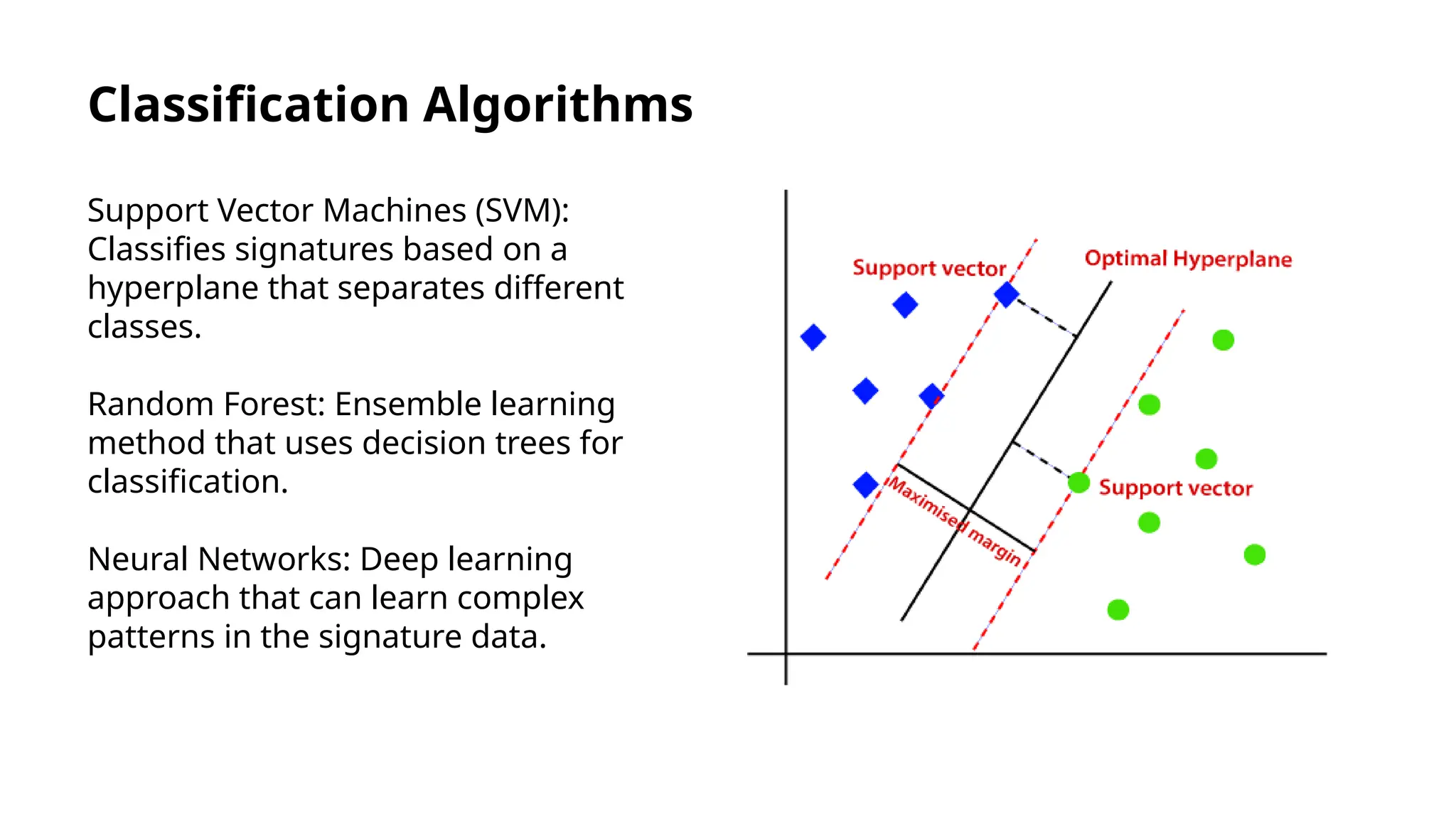 Classification Algorithms

Support Vector Machines (SVM): Classifies signatures based on a hyperplane that separates different classes.

Random Forest: Ensemble learning method that uses decision trees for classification.

Neural Networks: Deep learning approach that can learn complex patterns in the signature data.

Support vector

Optimal Hyperplane

Support vector

Maximised margin